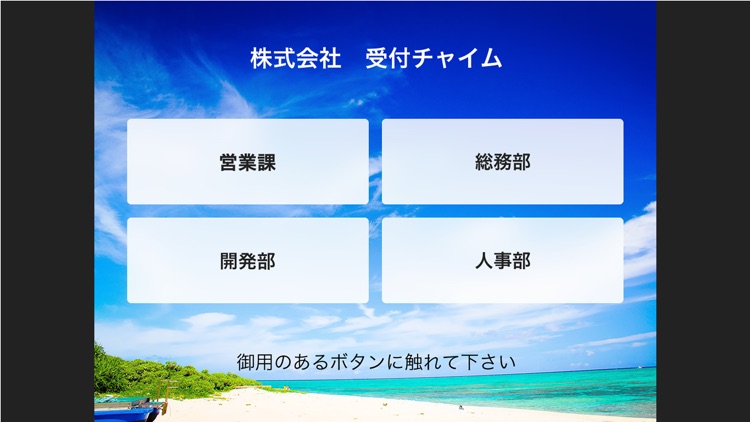 株式会社　受付チャイム

営業課

総務部

開発部

人事部

御用のあるボタンに触れて下さい